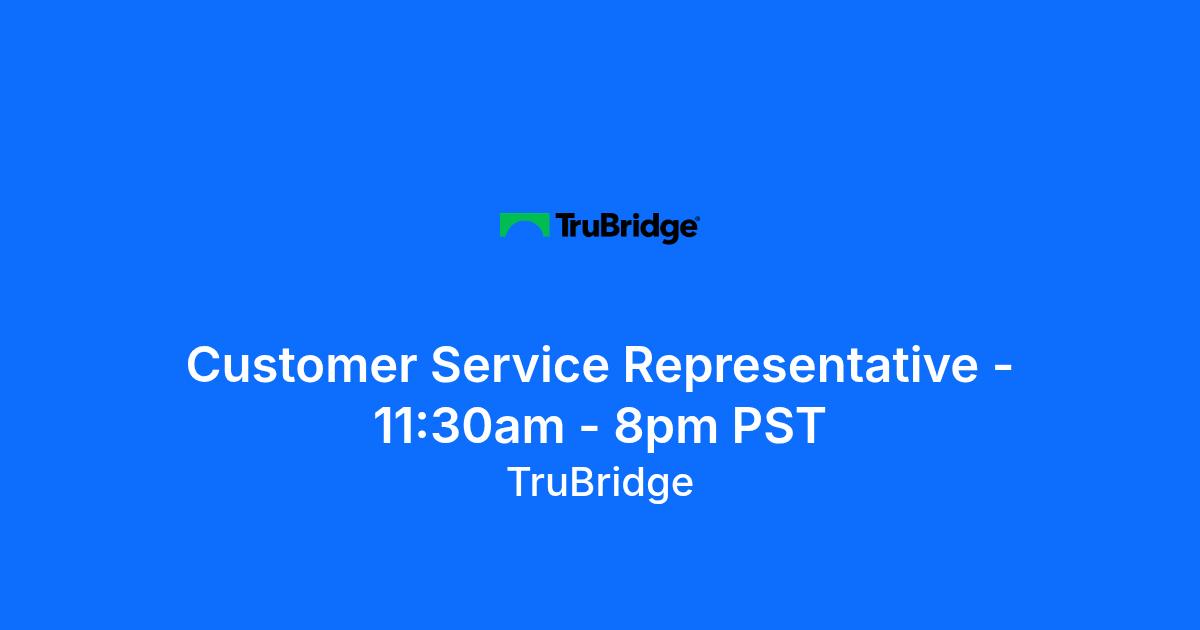 TruBridge®

Customer Service Representative - 11:30am - 8pm PST

TruBridge